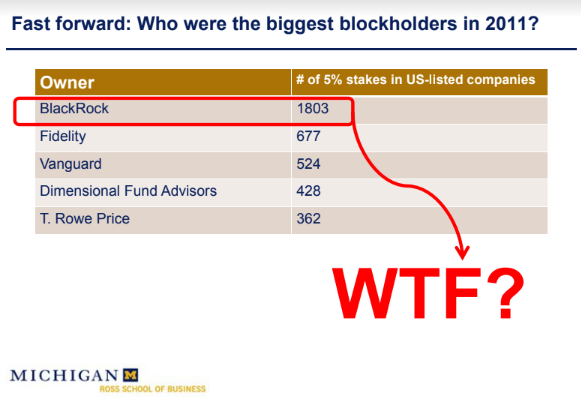 Fast forward: Who were the biggest blockholders in 2011?

| Owner | # of 5% stakes in US-listed companies |
|---|---|
| BlackRock | 1803 |
| Fidelity | 677 |
| Vanguard | 524 |
| Dimensional Fund Advisors | 428 |
| T. Rowe Price | 362 |

WTF?

MICHIGAN M
ROSS SCHOOL OF BUSINESS